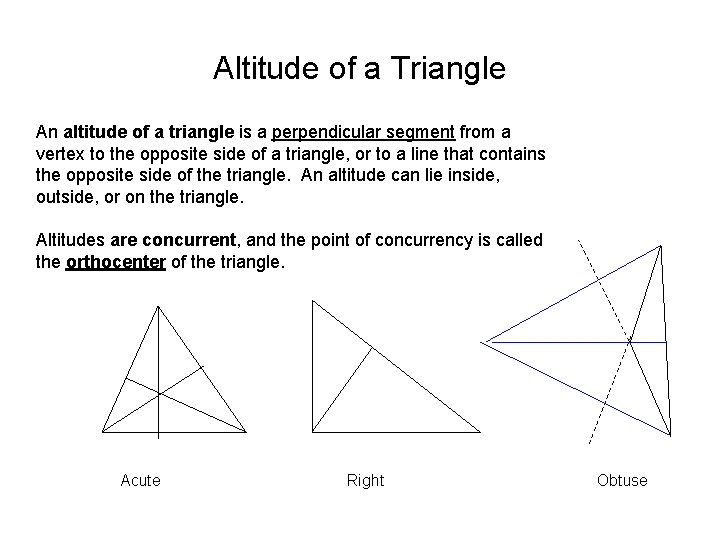 Altitude of a Triangle

An altitude of a triangle is a perpendicular segment from a vertex to the opposite side of a triangle, or to a line that contains the opposite side of the triangle. An altitude can lie inside, outside, or on the triangle.

Altitudes are concurrent, and the point of concurrency is called the orthocenter of the triangle.

Acute

Right

Obtuse